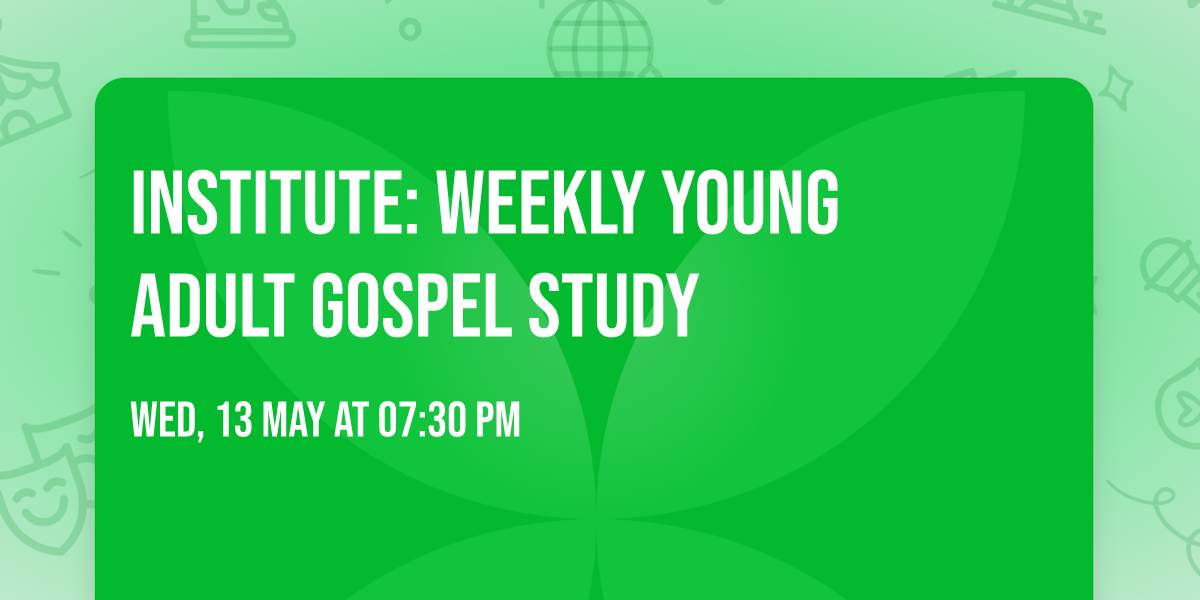 INSTITUTE: WEEKLY YOUNG ADULT GOSPEL STUDY

WED, 13 MAY AT 07:30 PM